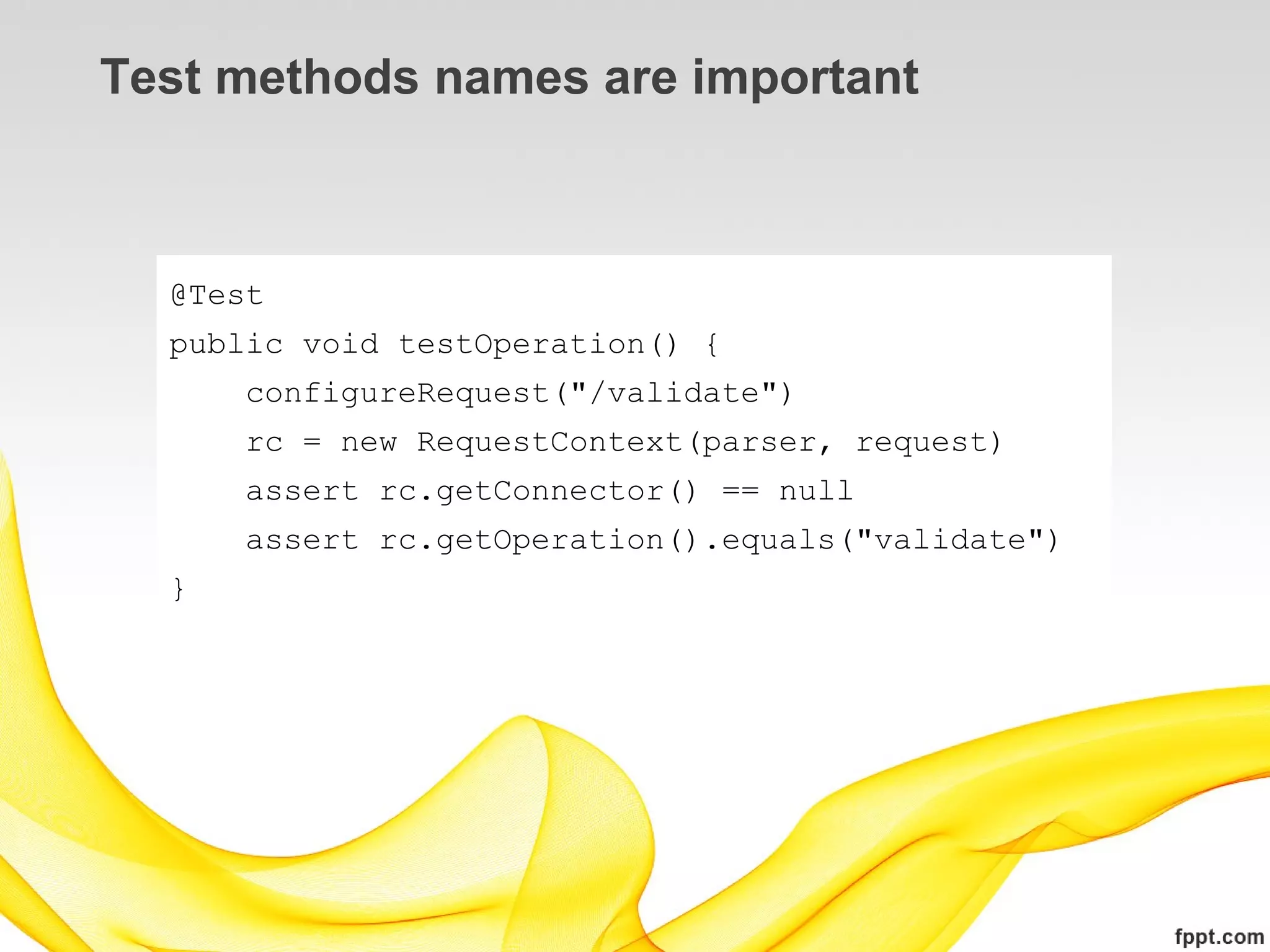 Test methods names are important

@Test
public void testOperation() {
    configureRequest("/validate")
    rc = new RequestContext(parser, request)
    assert rc.getConnector() == null
    assert rc.getOperation().equals("validate")
}

fppt.com